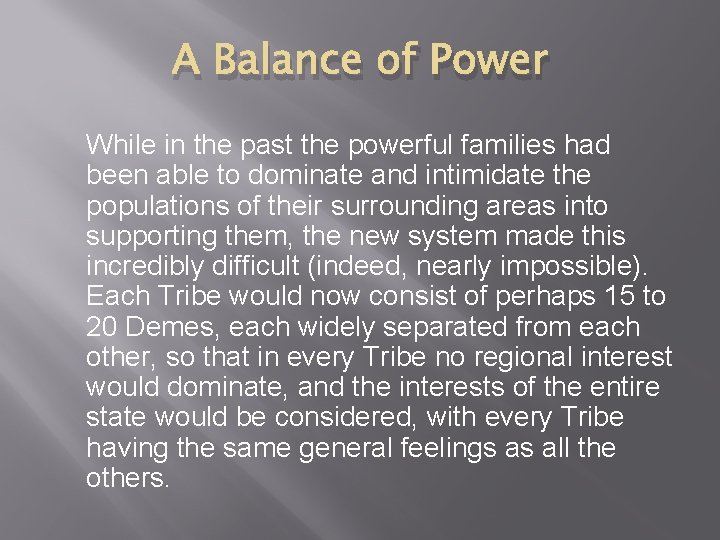 A Balance of Power

While in the past the powerful families had been able to dominate and intimidate the populations of their surrounding areas into supporting them, the new system made this incredibly difficult (indeed, nearly impossible). Each Tribe would now consist of perhaps 15 to 20 Demes, each widely separated from each other, so that in every Tribe no regional interest would dominate, and the interests of the entire state would be considered, with every Tribe having the same general feelings as all the others.